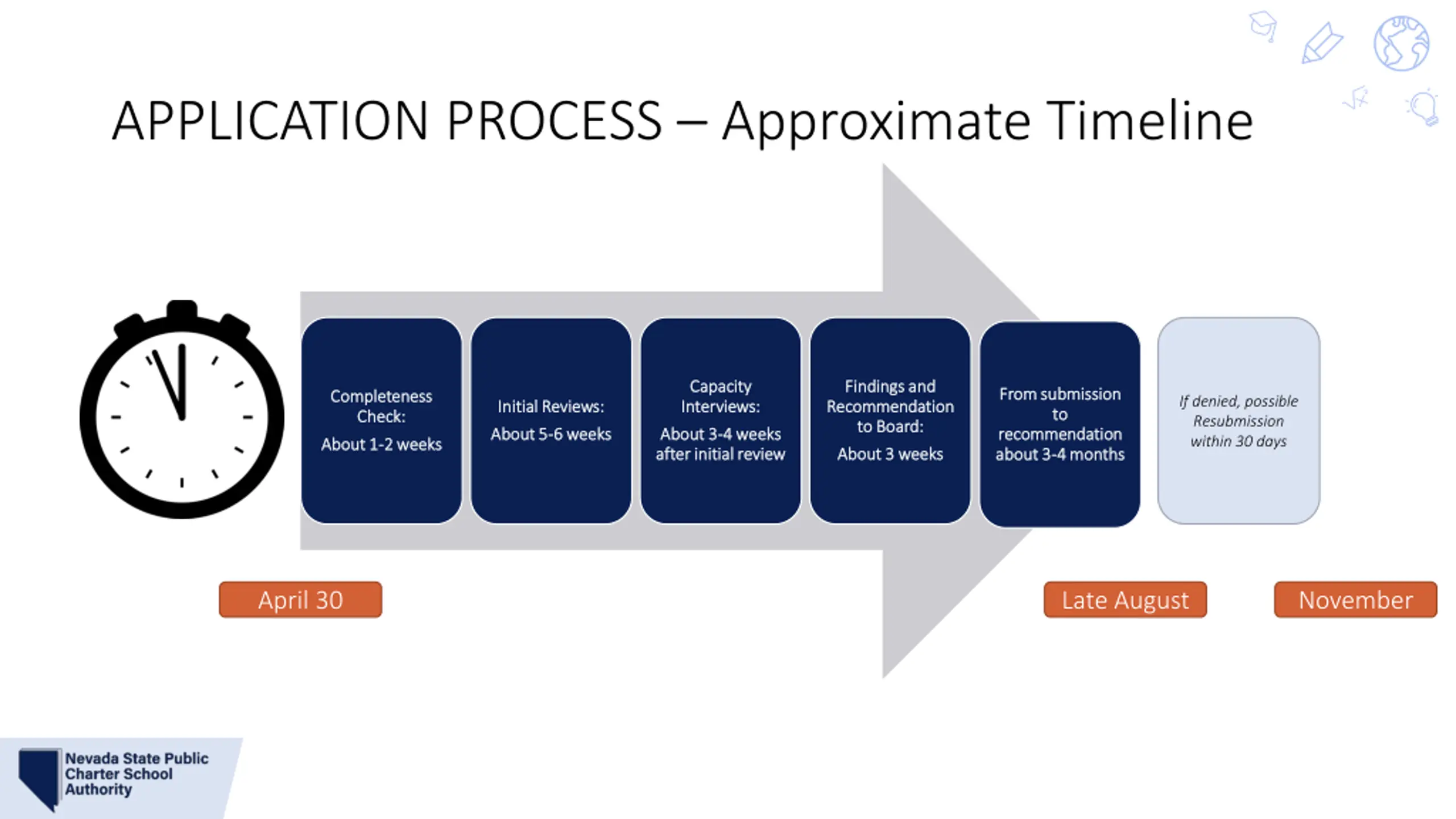 APPLICATION PROCESS – Approximate Timeline

Completeness Check:
About 1-2 weeks

Initial Reviews:
About 5-6 weeks

Capacity Interviews:
About 3-4 weeks after initial review

Findings and Recommendation to Board:
About 3 weeks

From submission to recommendation about 3-4 months

If denied, possible Resubmission within 30 days

April 30

Late August

November

Nevada State Public Charter School Authority